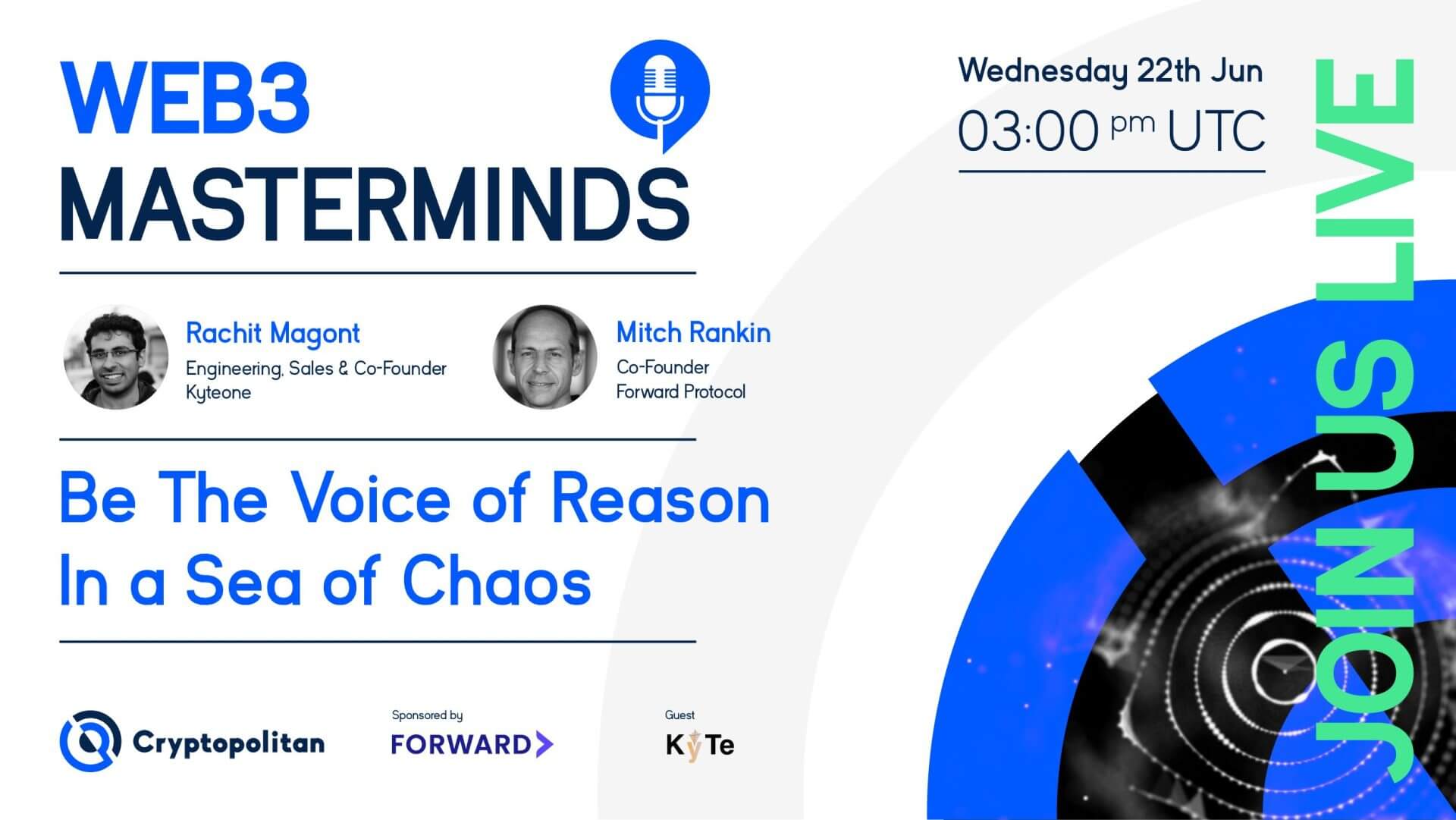 WEB3 MASTERMINDS

Wednesday 22th Jun
03:00 pm UTC

JOIN US LIVE

Rachit Magont
Engineering, Sales & Co-Founder
Kyteone

Mitch Rankin
Co-Founder
Forward Protocol

Be The Voice of Reason In a Sea of Chaos

Cryptopolitan

Sponsored by
FORWARD

Guest
KyTe